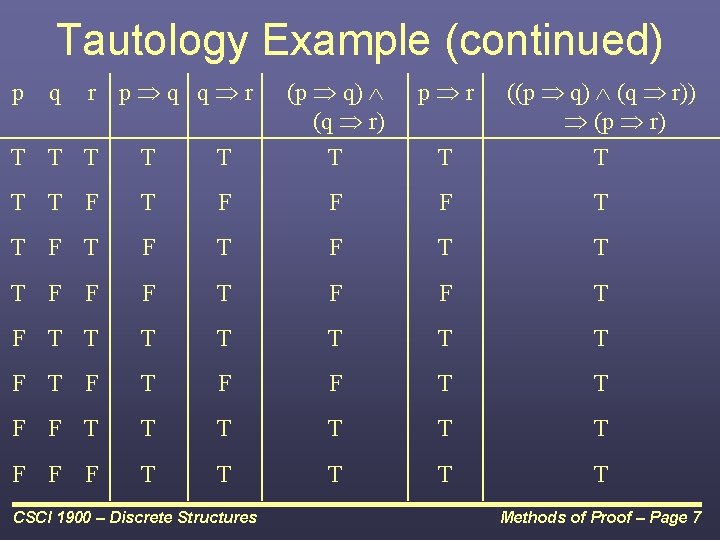 Tautology Example (continued)

| p | q | r | $p \Rightarrow q$ | $q \Rightarrow r$ | $(p \Rightarrow q) \wedge (q \Rightarrow r)$ | $p \Rightarrow r$ | $((p \Rightarrow q) \wedge (q \Rightarrow r)) \Rightarrow (p \Rightarrow r)$ |
|---|---|---|---|---|---|---|---|
| T | T | T | T | T | T | T | T |
| T | T | F | T | F | F | F | T |
| T | F | T | F | T | F | T | T |
| T | F | F | F | T | F | F | T |
| F | T | T | T | T | T | T | T |
| F | T | F | T | F | F | T | T |
| F | F | T | T | T | T | T | T |
| F | F | F | T | T | T | T | T |

CSCI 1900 – Discrete Structures

Methods of Proof – Page 7